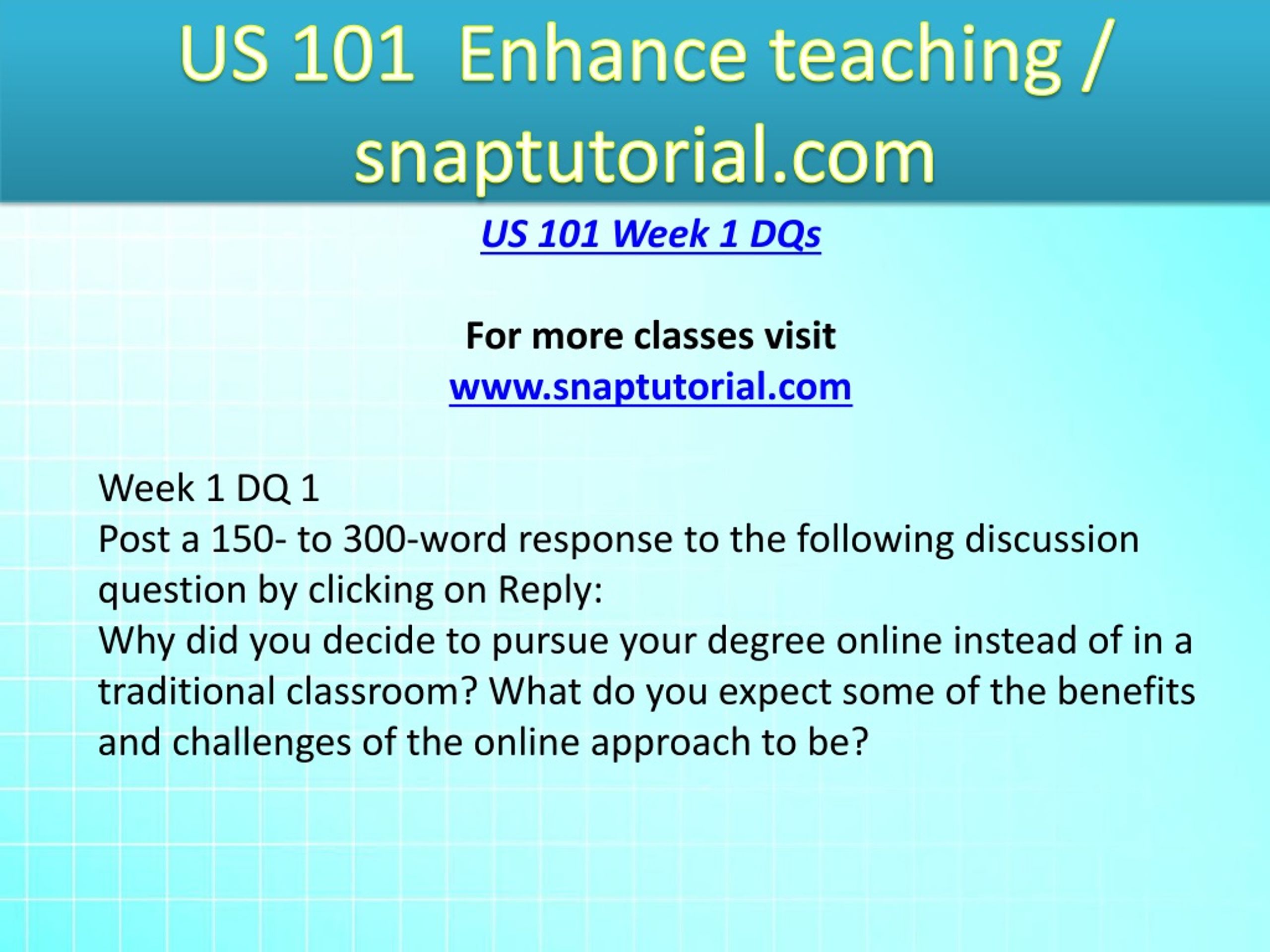 US 101 Enhance teaching / snaptutorial.com

US 101 Week 1 DQs

For more classes visit
www.snaptutorial.com

Week 1 DQ 1
Post a 150- to 300-word response to the following discussion question by clicking on Reply:
Why did you decide to pursue your degree online instead of in a traditional classroom? What do you expect some of the benefits and challenges of the online approach to be?